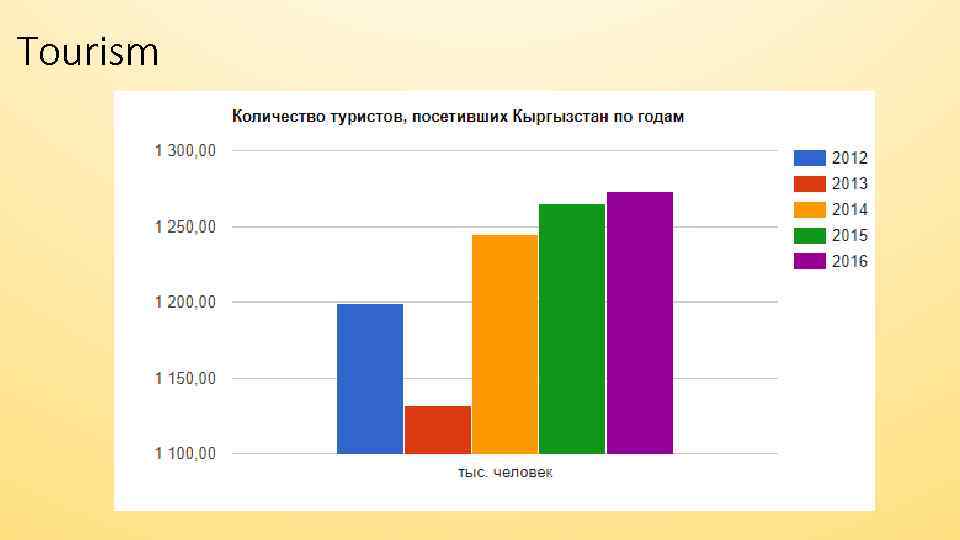 Tourism

Количество туристов, посетивших Кыргызстан по годам

1 300,00
1 250,00
1 200,00
1 150,00
1 100,00

тыс. человек

2012
2013
2014
2015
2016